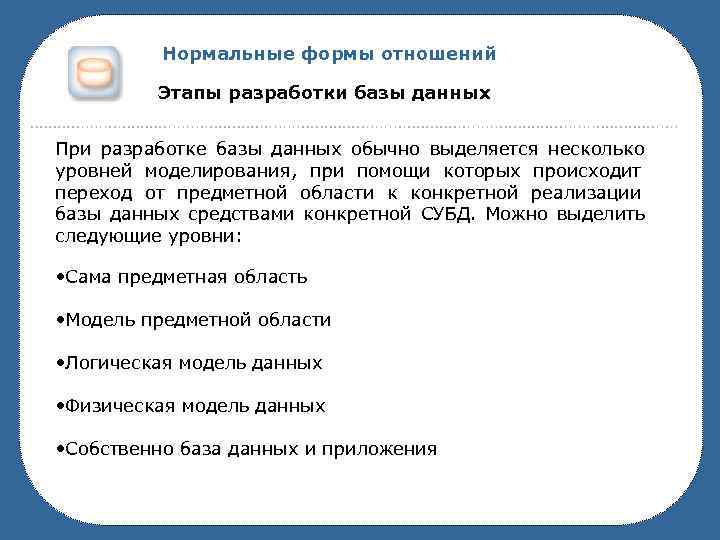 Нормальные формы отношений

Этапы разработки базы данных

При разработке базы данных обычно выделяется несколько уровней моделирования, при помощи которых происходит переход от предметной области к конкретной реализации базы данных средствами конкретной СУБД. Можно выделить следующие уровни:

•Сама предметная область

•Модель предметной области

•Логическая модель данных

•Физическая модель данных

•Собственно база данных и приложения